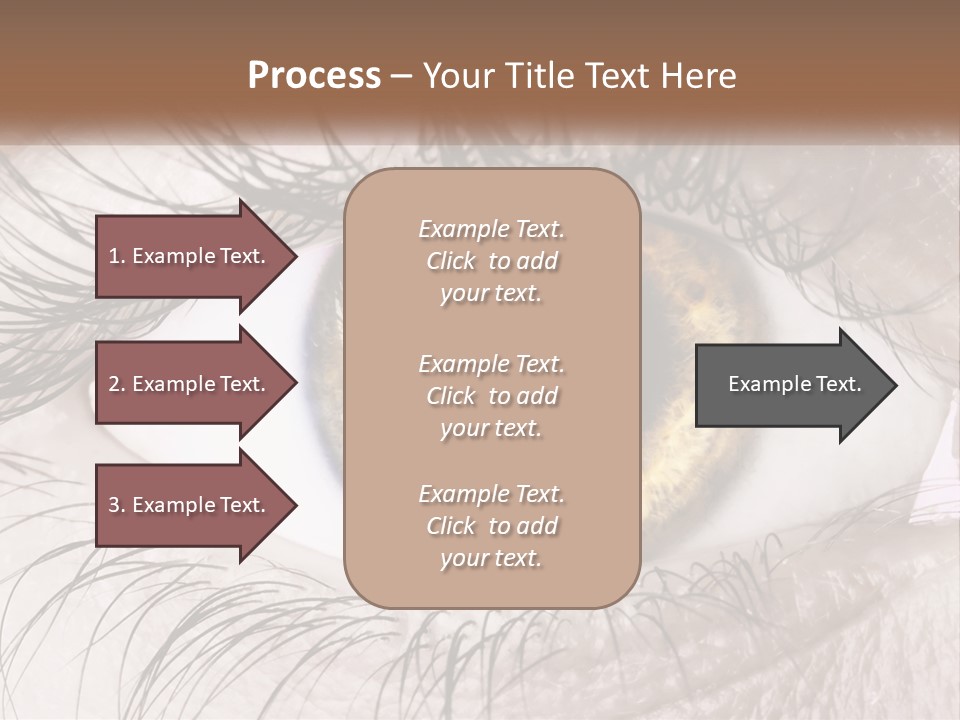 Process – Your Title Text Here

1. Example Text.

2. Example Text.

3. Example Text.

Example Text. Click to add your text.

Example Text. Click to add your text.

Example Text. Click to add your text.

Example Text.